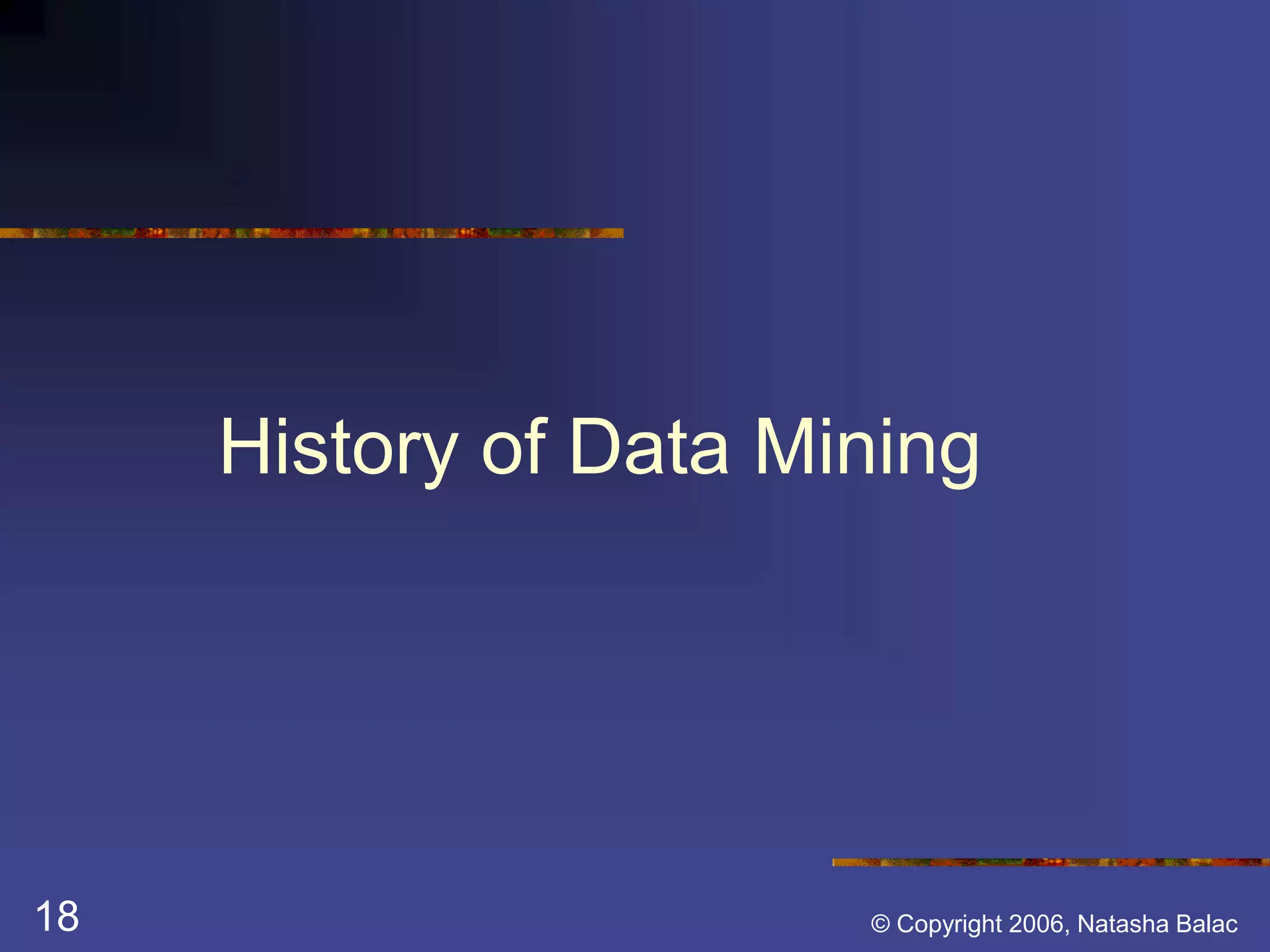 History of Data Mining

18

© Copyright 2006, Natasha Balac